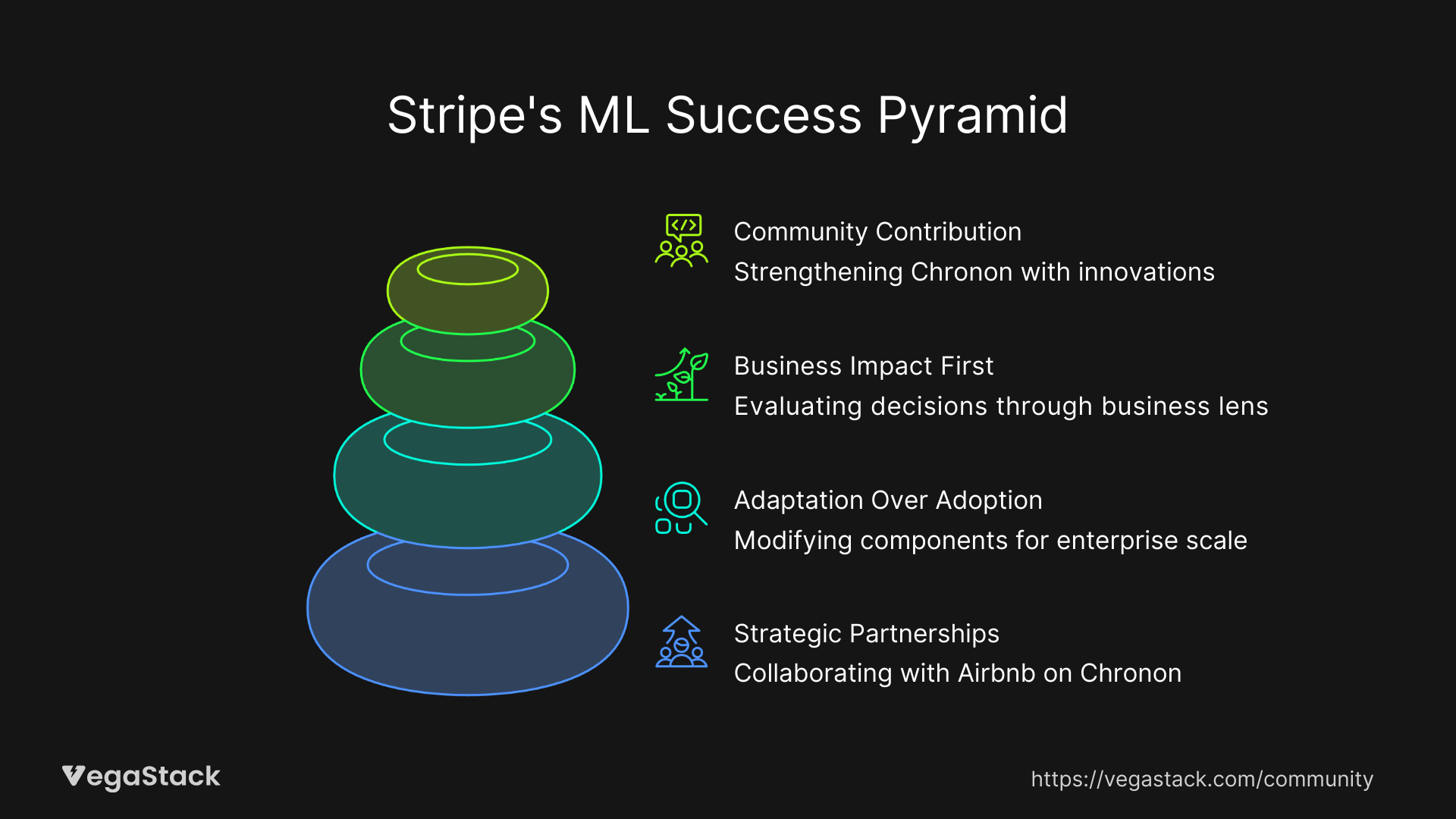 Stripe's ML Success Pyramid

Community Contribution
Strengthening Chronon with innovations

Business Impact First
Evaluating decisions through business lens

Adaptation Over Adoption
Modifying components for enterprise scale

Strategic Partnerships
Collaborating with Airbnb on Chronon

VegaStack

https://vegastack.com/community